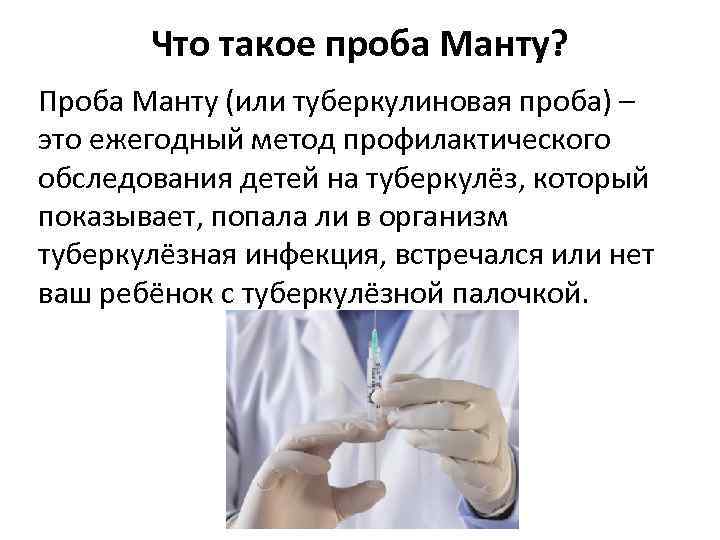 Что такое проба Манту?

Проба Манту (или туберкулиновая проба) – это ежегодный метод профилактического обследования детей на туберкулёз, который показывает, попала ли в организм туберкулёзная инфекция, встречался или нет ваш ребёнок с туберкулёзной палочкой.